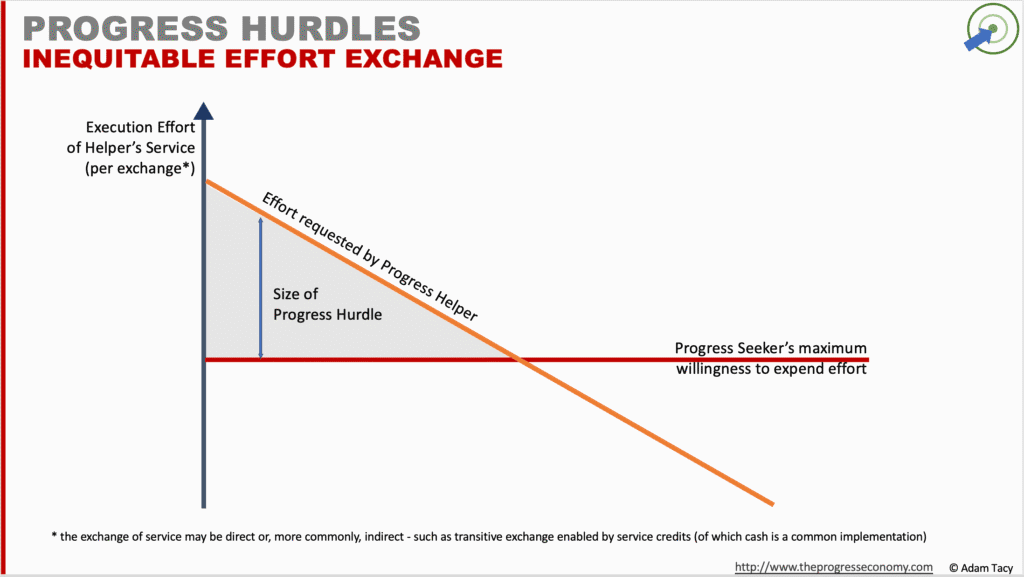 PROGRESS HURDLES
INEQUITABLE EFFORT EXCHANGE

Execution Effort of Helper's Service (per exchange*)

Effort requested by Progress Helper

Size of Progress Hurdle

Progress Seeker's maximum willingness to expend effort

* the exchange of service may be direct or, more commonly, indirect - such as transitive exchange enabled by service credits (of which cash is a common implementation)

http://www.theprogresseconomy.com © Adam Tacy